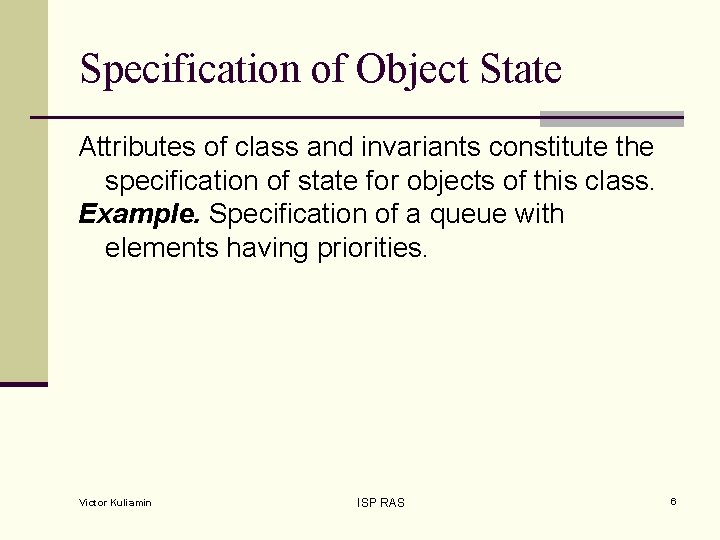 Specification of Object State

Attributes of class and invariants constitute the specification of state for objects of this class.

Example. Specification of a queue with elements having priorities.

Victor Kuliamin

ISP RAS

6